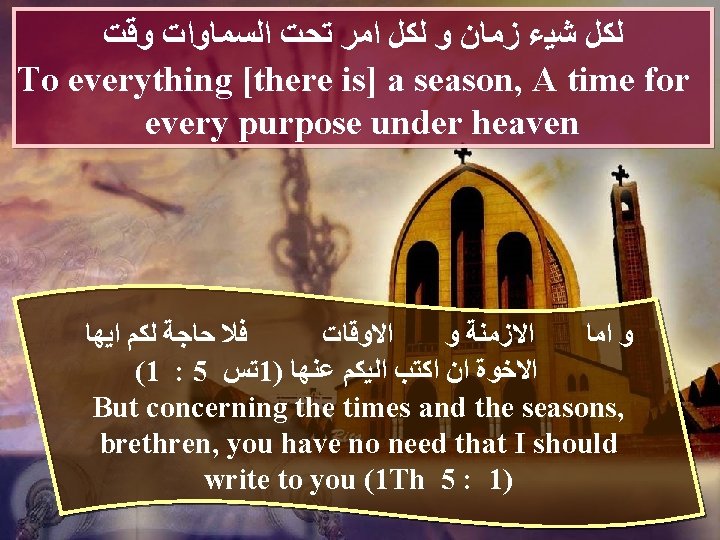 لكل شيء زمان و لكل امر تحت السماوات وقت
To everything [there is] a season, A time for every purpose under heaven

و اما الازمنة و الاوقات فلا حاجة لكم ايها الاخوة ان اكتب اليكم عنها (1تس 5 : 1)
But concerning the times and the seasons, brethren, you have no need that I should write to you (1Th 5 : 1)